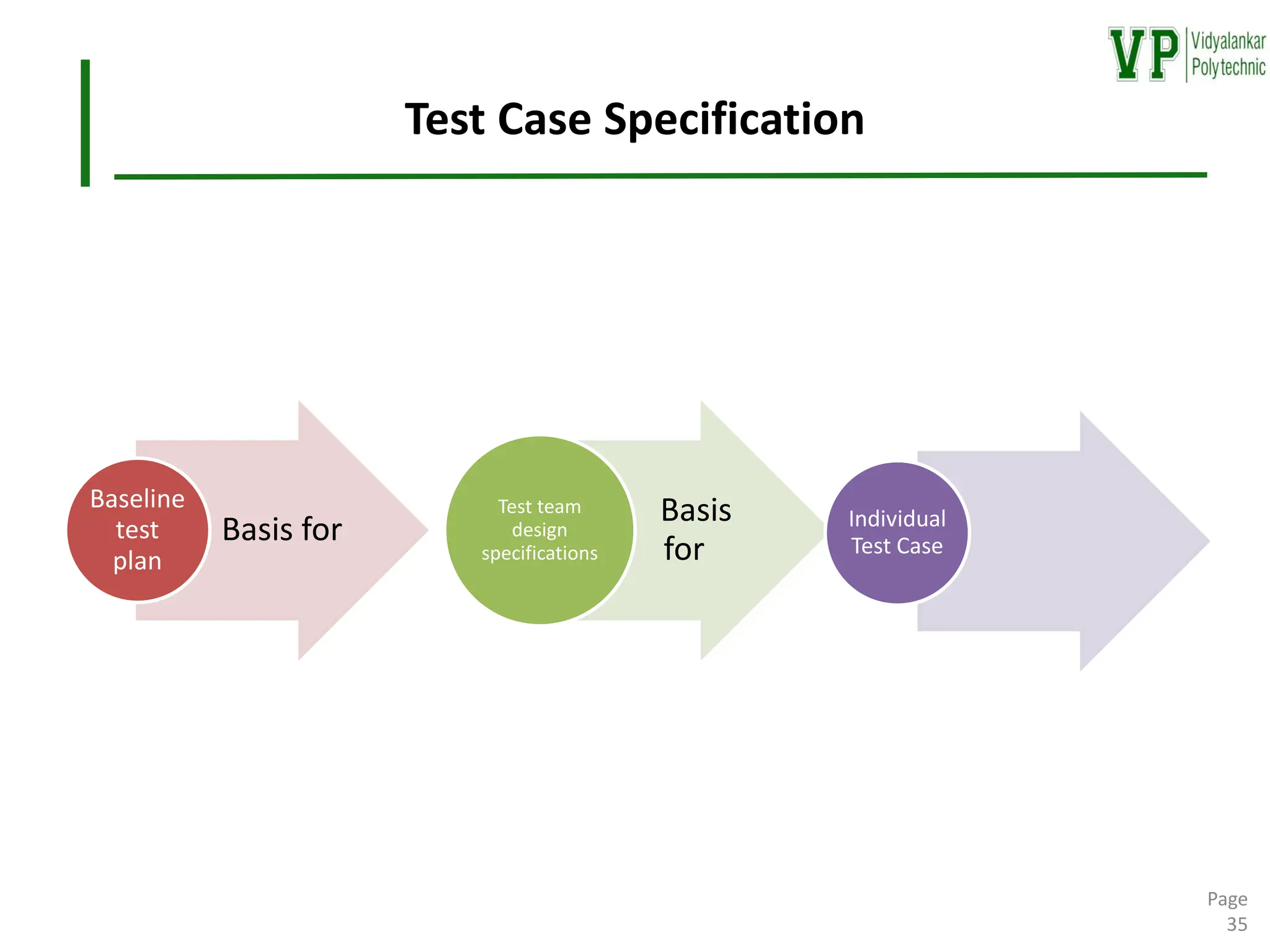 VP Vidyalankar Polytechnic

Test Case Specification

Baseline test plan

Basis for

Test team design specifications

Basis for

Individual Test Case

Page 35